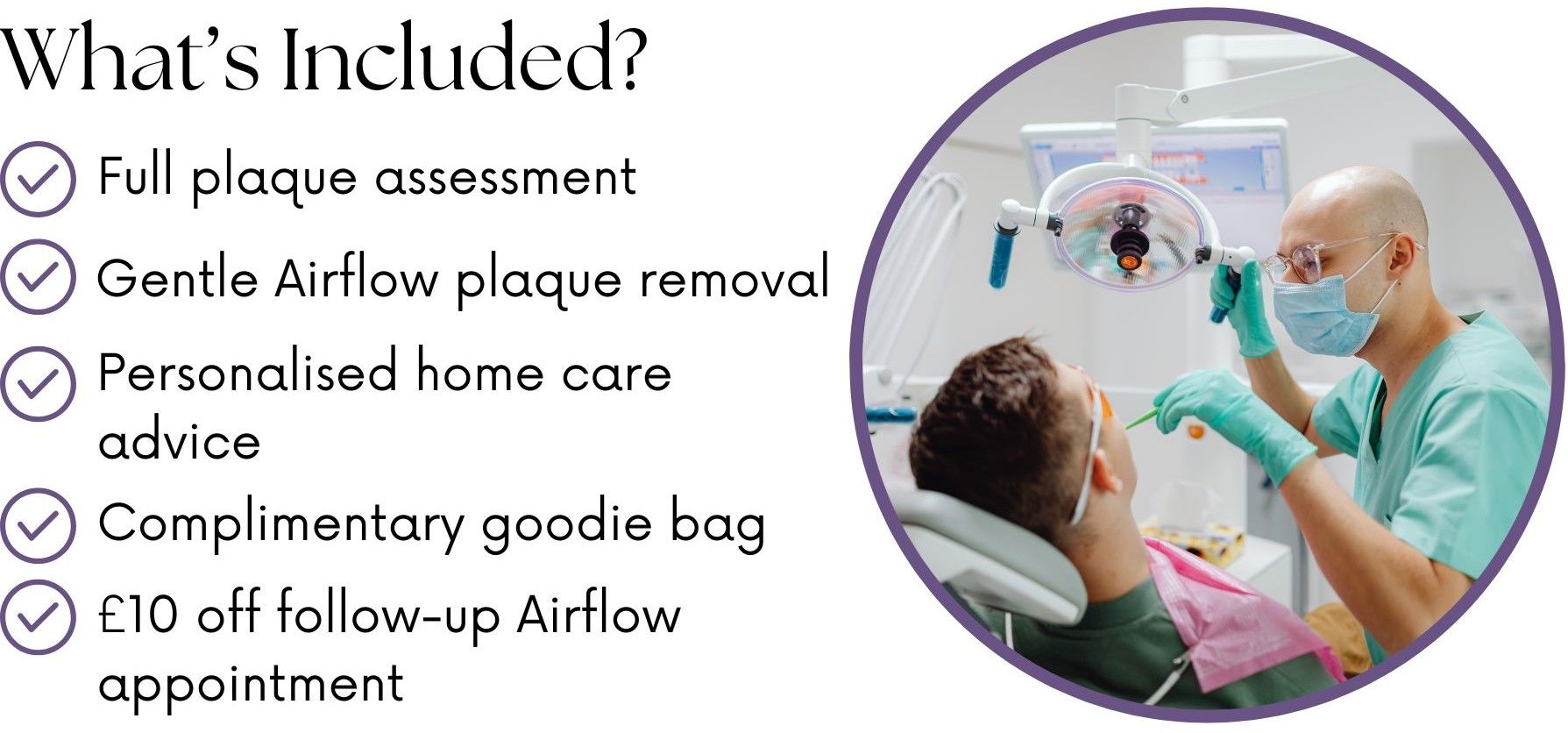 What's Included?

Full plaque assessment

Gentle Airflow plaque removal

Personalised home care advice

Complimentary goodie bag

£10 off follow-up Airflow appointment